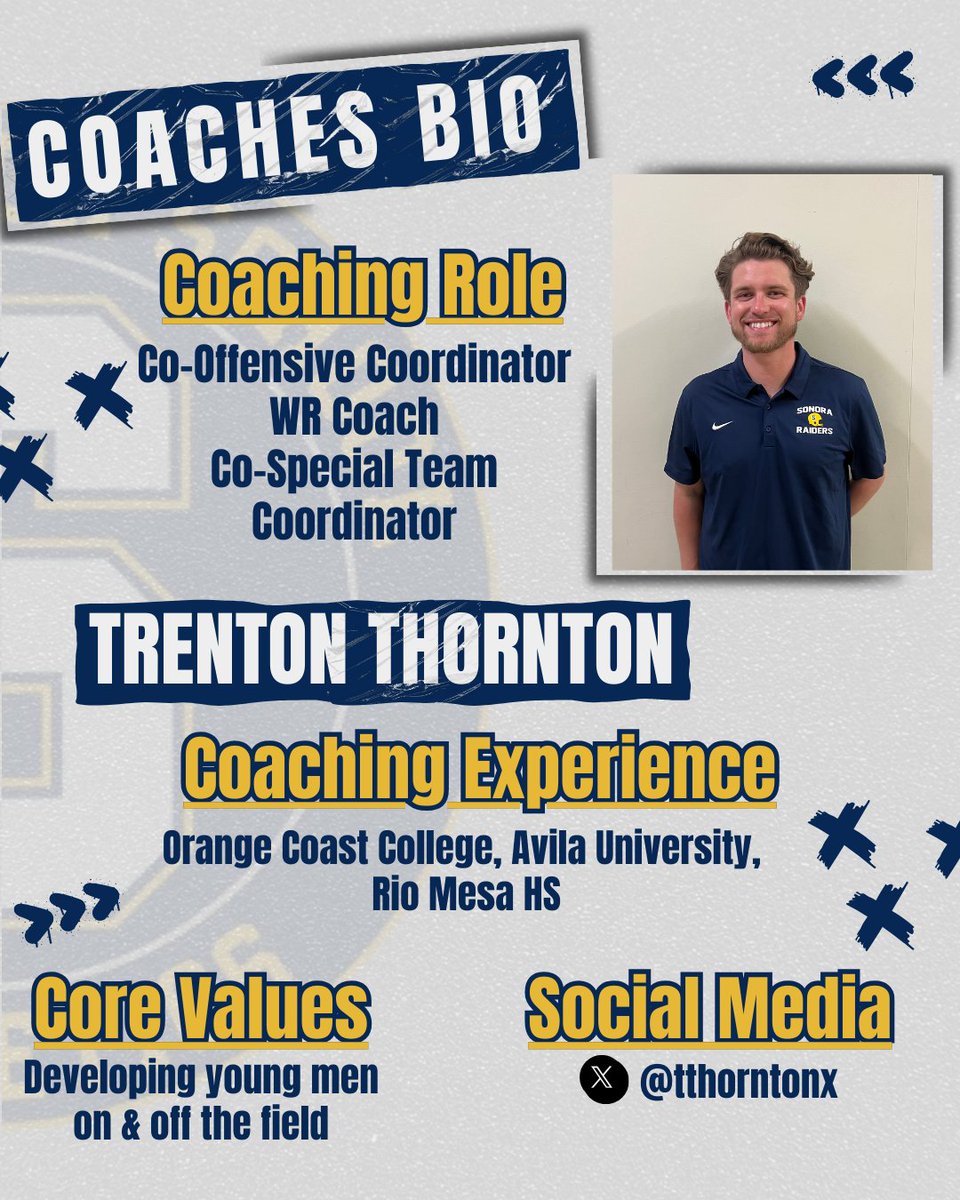 COACHES BIO

Coaching Role

Co-Offensive Coordinator
WR Coach
Co-Special Team Coordinator

SONORA RAIDERS

TRENTON THORNTON

Coaching Experience

Orange Coast College, Avila University, Rio Mesa HS

Core Values

Developing young men on & off the field

Social Media

@tthorntonx